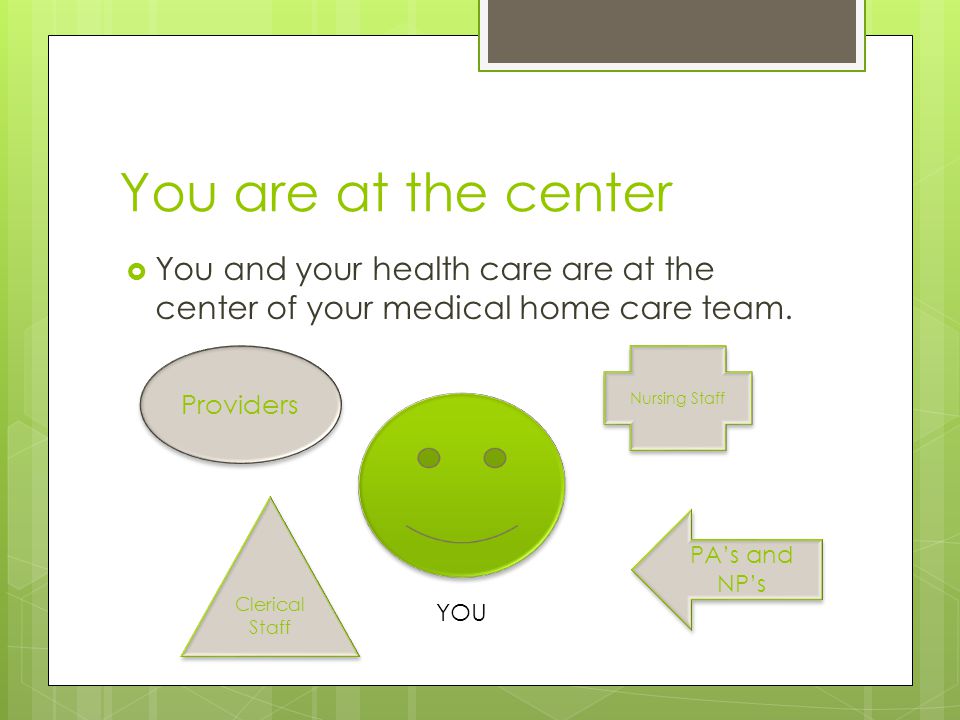 You are at the center

You and your health care are at the center of your medical home care team.

Providers

Nursing Staff

Clerical Staff

YOU

PA's and NP's